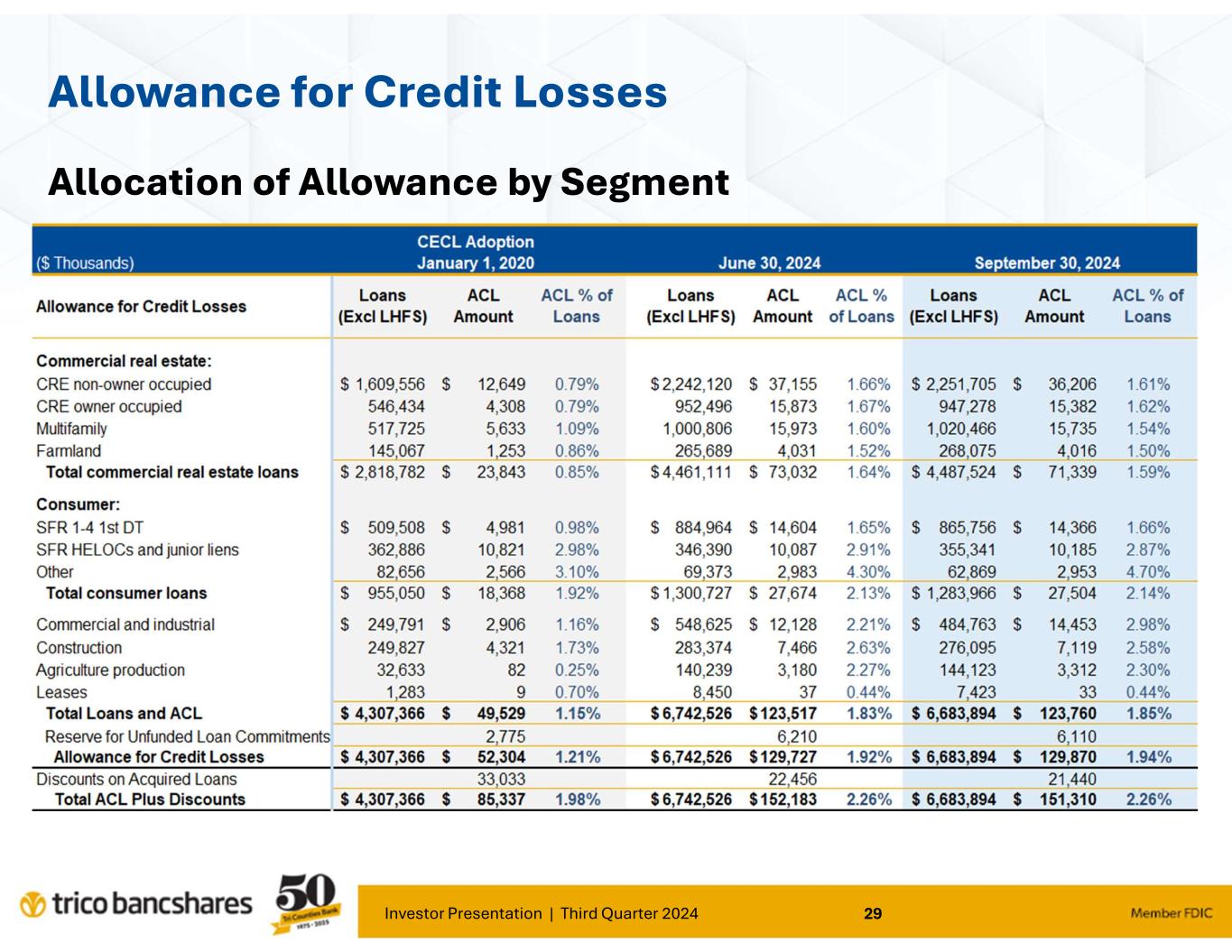 Allowance for Credit Losses

Allocation of Allowance by Segment

| ($ Thousands) | CECL Adoption January 1, 2020 | | | June 30, 2024 | | | September 30, 2024 | | |
|---|---|---|---|---|---|---|---|---|---|
| Allowance for Credit Losses | Loans (Excl LHFS) | ACL Amount | ACL % of Loans | Loans (Excl LHFS) | ACL Amount | ACL % of Loans | Loans (Excl LHFS) | ACL Amount | ACL % of Loans |
| Commercial real estate: | | | | | | | | | |
| CRE non-owner occupied | $ 1,609,556 | $ 12,649 | 0.79% | $ 2,242,120 | $ 37,155 | 1.66% | $ 2,251,705 | $ 36,206 | 1.61% |
| CRE owner occupied | 546,434 | 4,308 | 0.79% | 952,496 | 15,873 | 1.67% | 947,278 | 15,382 | 1.62% |
| Multifamily | 517,725 | 5,633 | 1.09% | 1,000,806 | 15,973 | 1.60% | 1,020,466 | 15,735 | 1.54% |
| Farmland | 145,067 | 1,253 | 0.86% | 265,689 | 4,031 | 1.52% | 268,075 | 4,016 | 1.50% |
| Total commercial real estate loans | $ 2,818,782 | $ 23,843 | 0.85% | $ 4,461,111 | $ 73,032 | 1.64% | $ 4,487,524 | $ 71,339 | 1.59% |
| Consumer: | | | | | | | | | |
| SFR 1-4 1st DT | $ 509,508 | $ 4,981 | 0.98% | $ 884,964 | $ 14,604 | 1.65% | $ 865,756 | $ 14,366 | 1.66% |
| SFR HELOCs and junior liens | 362,886 | 10,821 | 2.98% | 346,390 | 10,087 | 2.91% | 355,341 | 10,185 | 2.87% |
| Other | 82,656 | 2,566 | 3.10% | 69,373 | 2,983 | 4.30% | 62,869 | 2,953 | 4.70% |
| Total consumer loans | $ 955,050 | $ 18,368 | 1.92% | $ 1,300,727 | $ 27,674 | 2.13% | $ 1,283,966 | $ 27,504 | 2.14% |
| Commercial and industrial | $ 249,791 | $ 2,906 | 1.16% | $ 548,625 | $ 12,128 | 2.21% | $ 484,763 | $ 14,453 | 2.98% |
| Construction | 249,827 | 4,321 | 1.73% | 283,374 | 7,466 | 2.63% | 276,095 | 7,119 | 2.58% |
| Agriculture production | 32,633 | 82 | 0.25% | 140,239 | 3,180 | 2.27% | 144,123 | 3,312 | 2.30% |
| Leases | 1,283 | 9 | 0.70% | 8,450 | 37 | 0.44% | 7,423 | 33 | 0.44% |
| Total Loans and ACL | $ 4,307,366 | $ 49,529 | 1.15% | $ 6,742,526 | $ 123,517 | 1.83% | $ 6,683,894 | $ 123,760 | 1.85% |
| Reserve for Unfunded Loan Commitments | | 2,775 | | | 6,210 | | | 6,110 | |
| Allowance for Credit Losses | $ 4,307,366 | $ 52,304 | 1.21% | $ 6,742,526 | $ 129,727 | 1.92% | $ 6,683,894 | $ 129,870 | 1.94% |
| Discounts on Acquired Loans | | 33,033 | | | 22,456 | | | 21,440 | |
| Total ACL Plus Discounts | $ 4,307,366 | $ 85,337 | 1.98% | $ 6,742,526 | $ 152,183 | 2.26% | $ 6,683,894 | $ 151,310 | 2.26% |

trico bancshares 50 Tri Counties Bank 1975 - 2025

Investor Presentation | Third Quarter 2024 29 Member FDIC